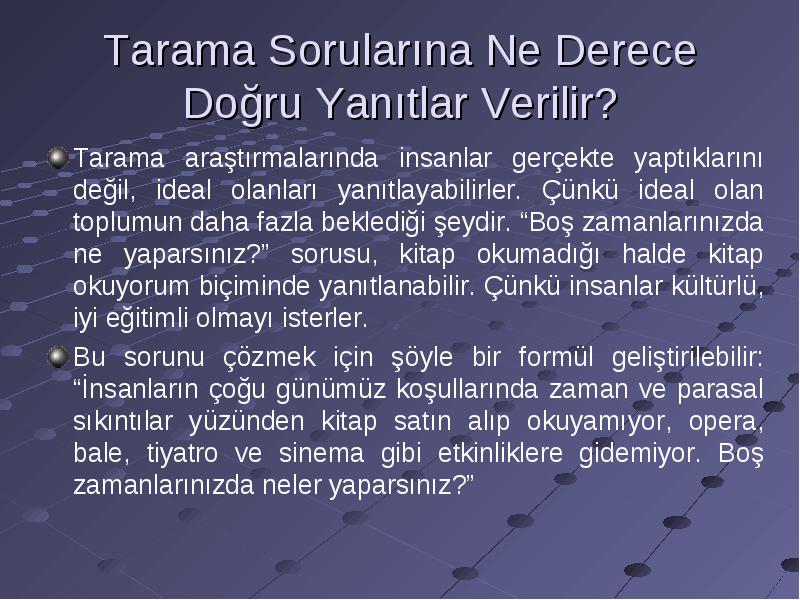 Tarama Sorularına Ne Derece Doğru Yanıtlar Verilir?

Tarama araştırmalarında insanlar gerçekte yaptıklarını değil, ideal olanları yanıtlayabilirler. Çünkü ideal olan toplumun daha fazla beklediği şeydir. “Boş zamanlarınızda ne yaparsınız?” sorusu, kitap okumadığı halde kitap okuyorum biçiminde yanıtlanabilir. Çünkü insanlar kültürlü, iyi eğitimli olmayı isterler.

Bu sorunu çözmek için şöyle bir formül geliştirilebilir: “İnsanların çoğu günümüz koşullarında zaman ve parasal sıkıntılar yüzünden kitap satın alıp okuyamıyor, opera, bale, tiyatro ve sinema gibi etkinliklere gidemiyor. Boş zamanlarınızda neler yaparsınız?”